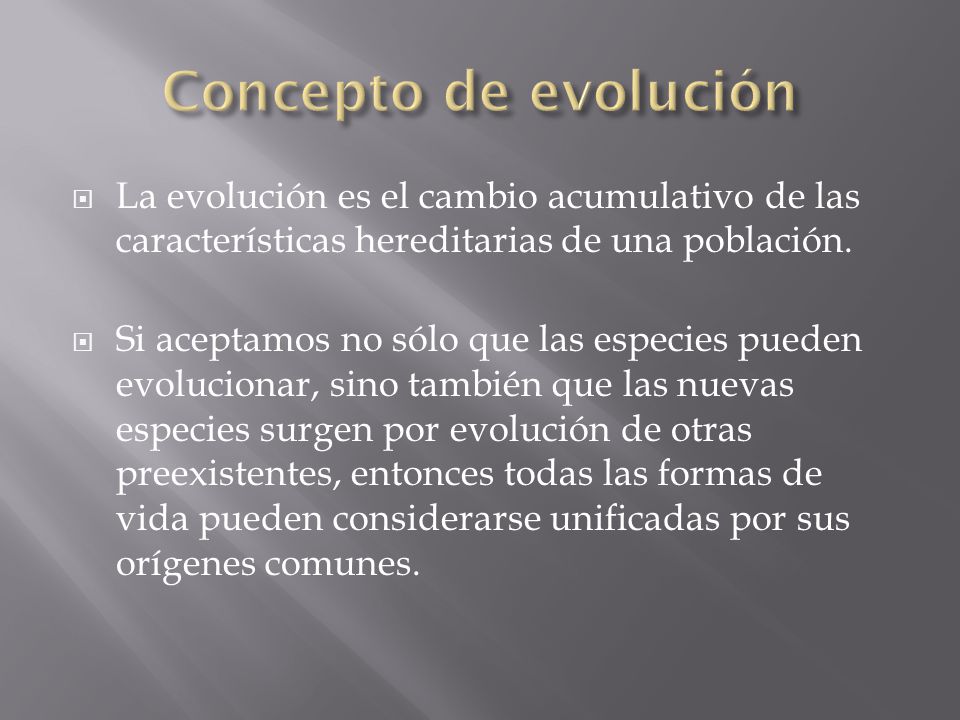 Concepto de evolución

La evolución es el cambio acumulativo de las características hereditarias de una población.

Si aceptamos no sólo que las especies pueden evolucionar, sino también que las nuevas especies surgen por evolución de otras preexistentes, entonces todas las formas de vida pueden considerarse unificadas por sus orígenes comunes.